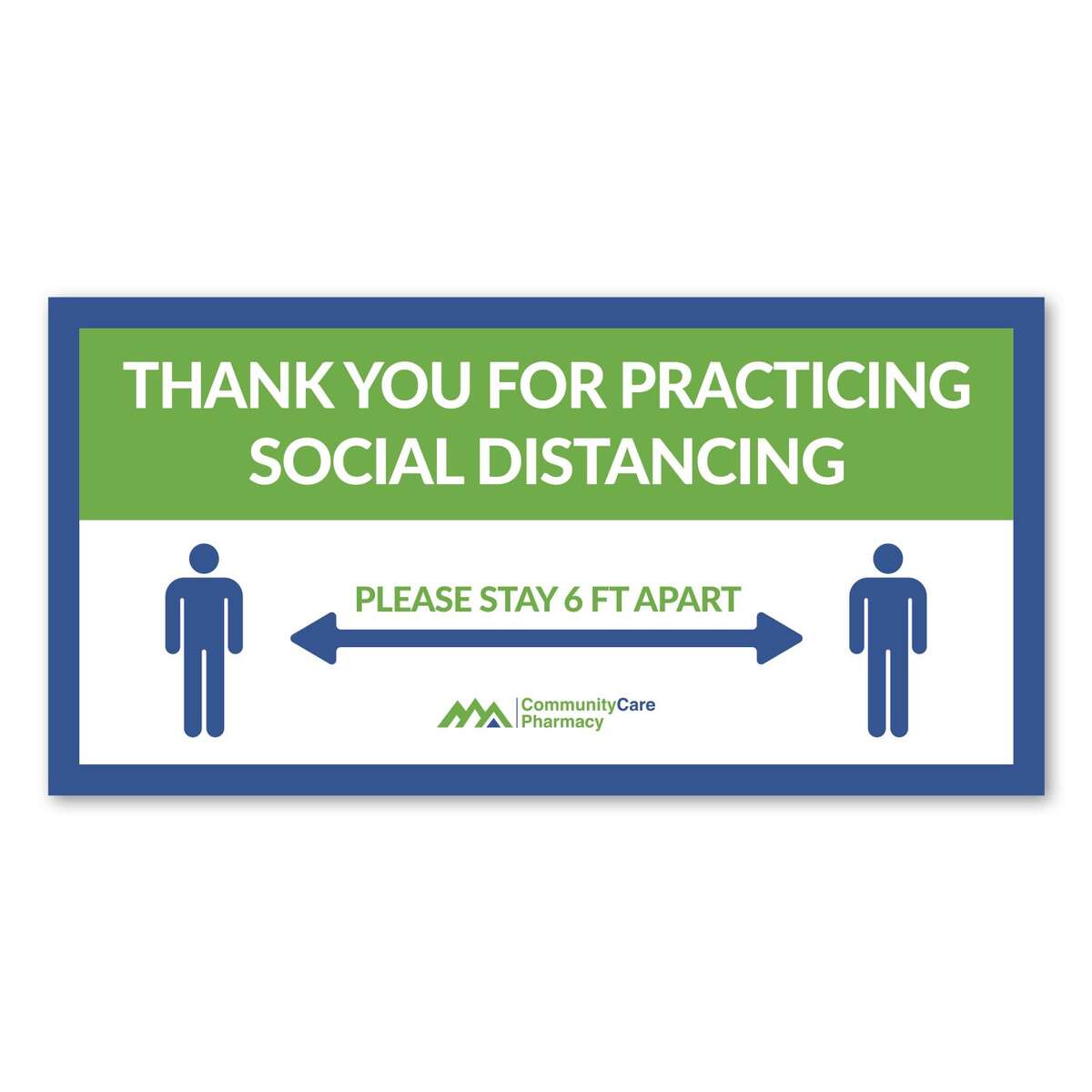 THANK YOU FOR PRACTICING SOCIAL DISTANCING

PLEASE STAY 6 FT APART

CommunityCare Pharmacy